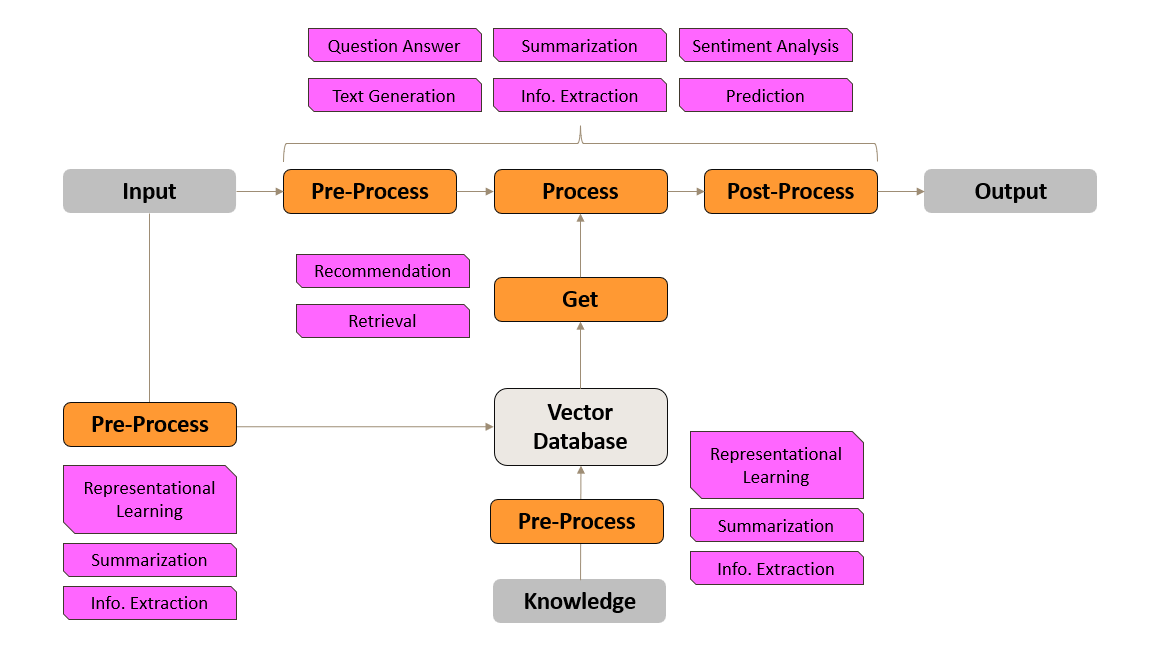 Question Answer
Summarization
Sentiment Analysis
Text Generation
Info. Extraction
Prediction

Input
Pre-Process
Process
Post-Process
Output

Recommendation
Retrieval
Get

Pre-Process
Vector Database
Representational Learning
Summarization
Info. Extraction

Representational Learning
Summarization
Info. Extraction
Pre-Process
Knowledge